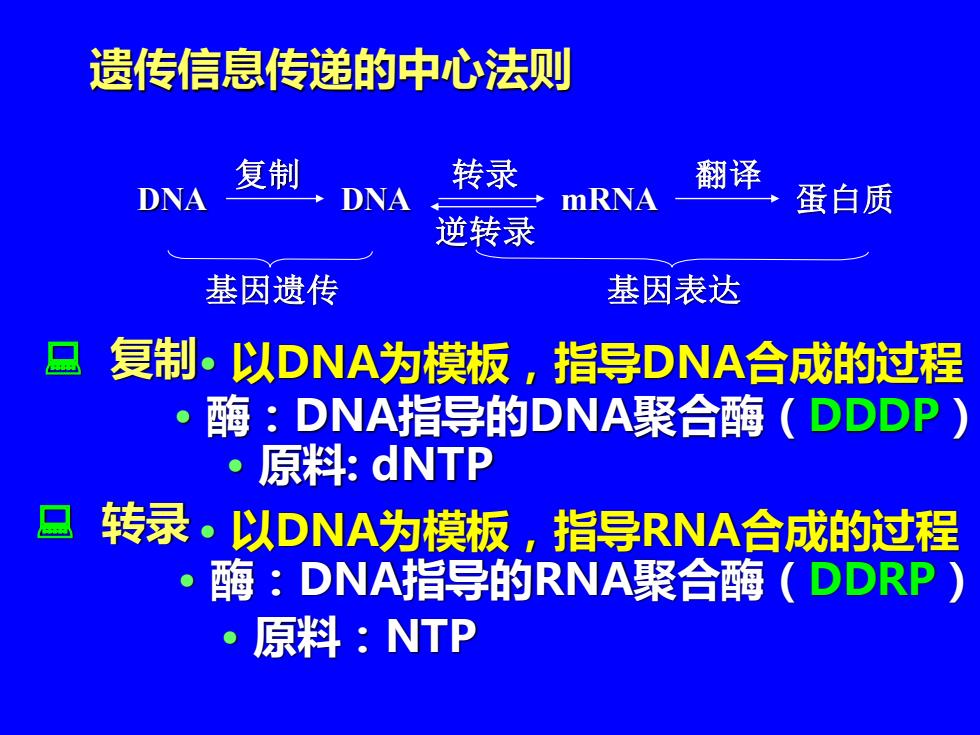 遗传信息传递的中心法则

DNA 复制 DNA 转录 逆转录 mRNA 翻译 蛋白质

基因遗传 基因表达

复制 • 以DNA为模板，指导DNA合成的过程
• 酶：DNA指导的DNA聚合酶（DDDP）
• 原料: dNTP

转录 • 以DNA为模板，指导RNA合成的过程
• 酶：DNA指导的RNA聚合酶（DDRP）
• 原料：NTP